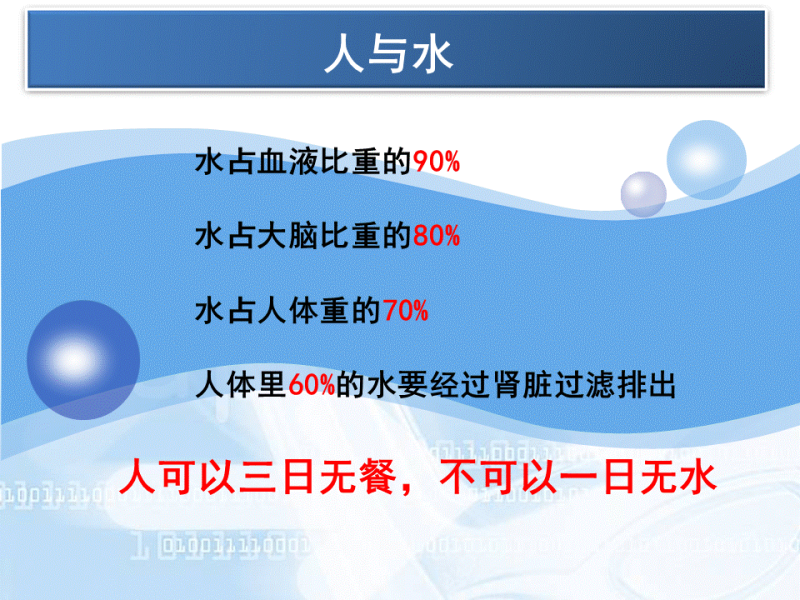 人与水

水占血液比重的90%

水占大脑比重的80%

水占人体重的70%

人体里60%的水要经过肾脏过滤排出

人可以三日无餐，不可以一日无水